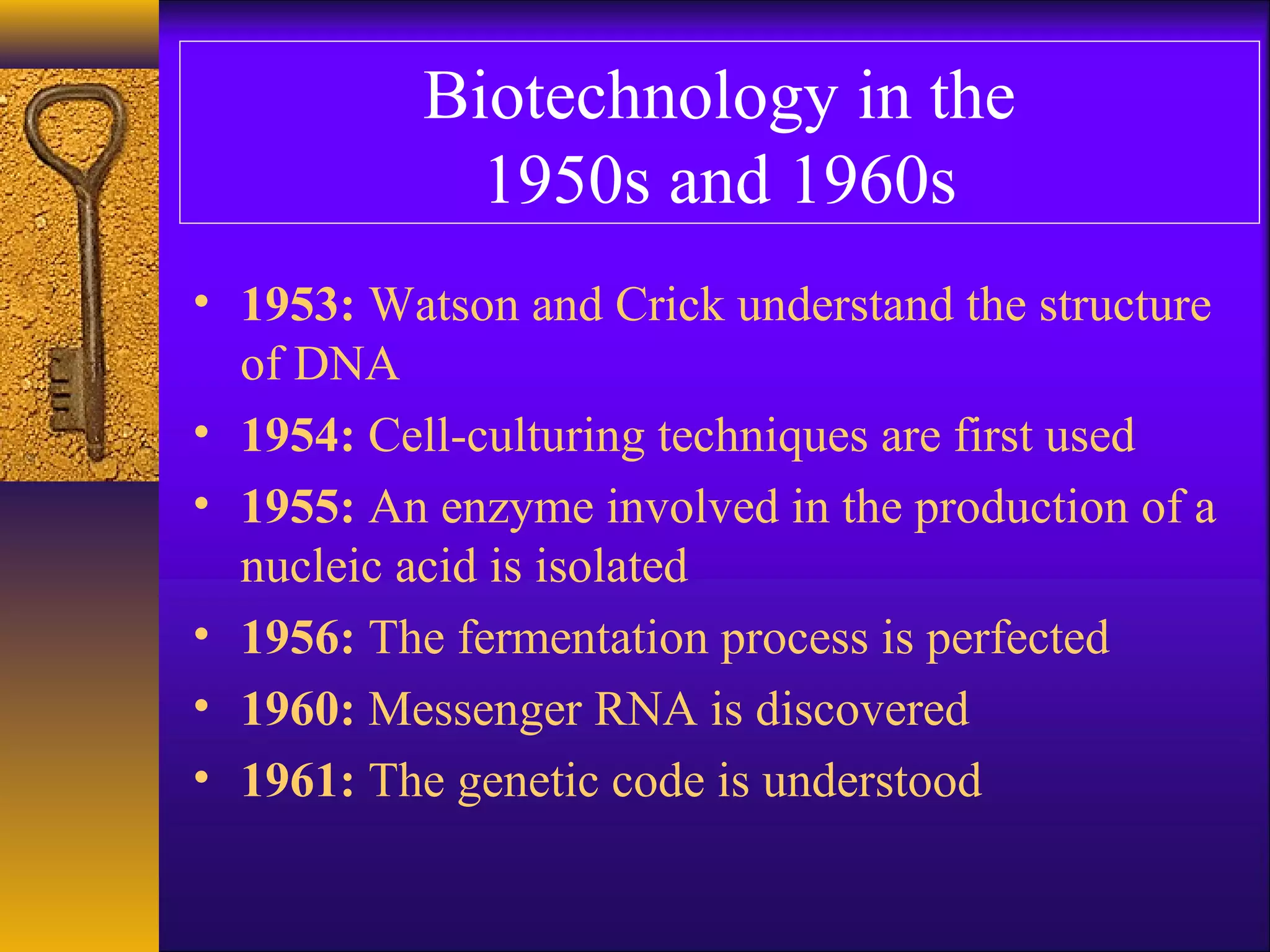 Biotechnology in the 1950s and 1960s

• 1953: Watson and Crick understand the structure of DNA
• 1954: Cell-culturing techniques are first used
• 1955: An enzyme involved in the production of a nucleic acid is isolated
• 1956: The fermentation process is perfected
• 1960: Messenger RNA is discovered
• 1961: The genetic code is understood